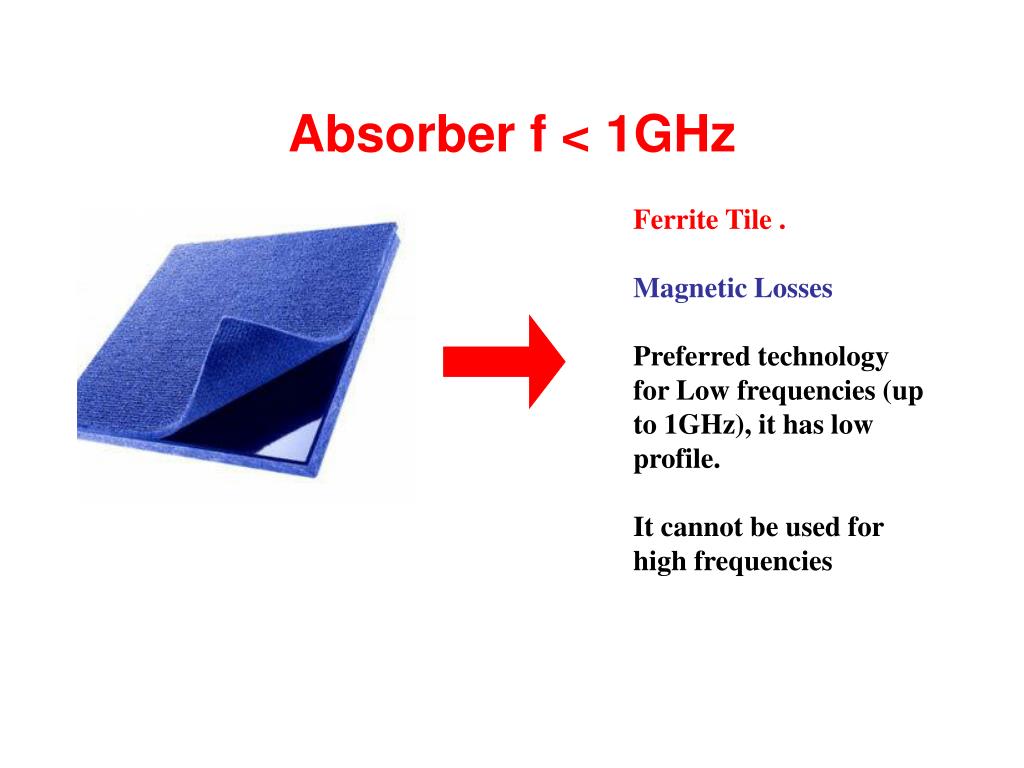 Absorber f < 1GHz

Ferrite Tile .

Magnetic Losses

Preferred technology for Low frequencies (up to 1GHz), it has low profile.

It cannot be used for high frequencies